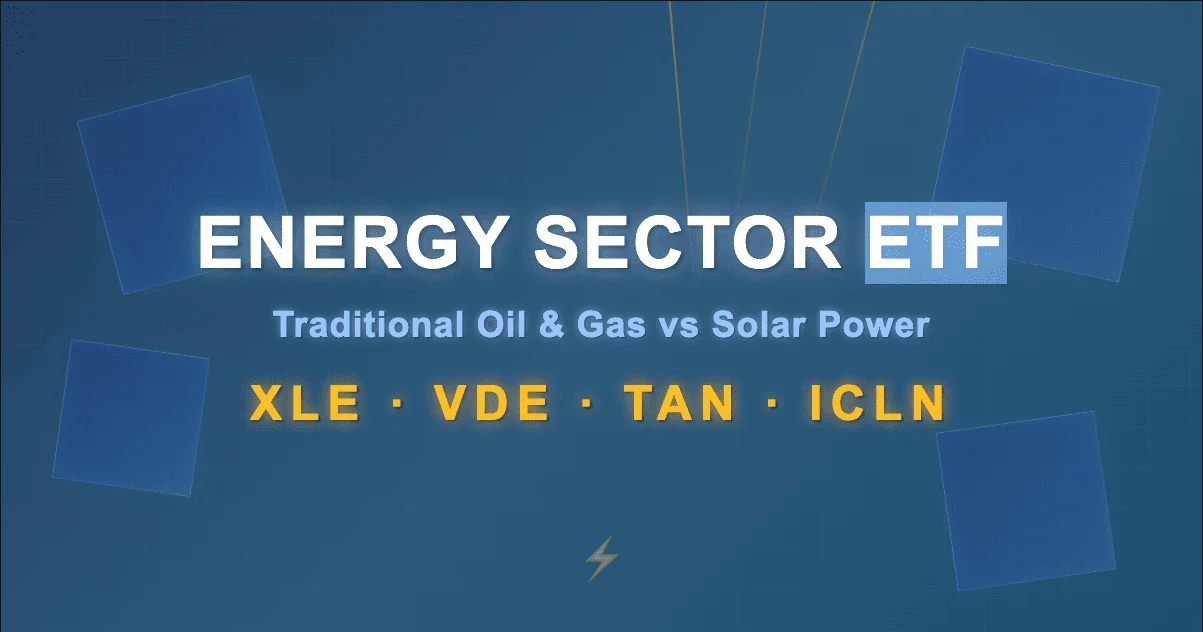 ENERGY SECTOR ETF

Traditional Oil & Gas vs Solar Power

XLE · VDE · TAN · ICLN